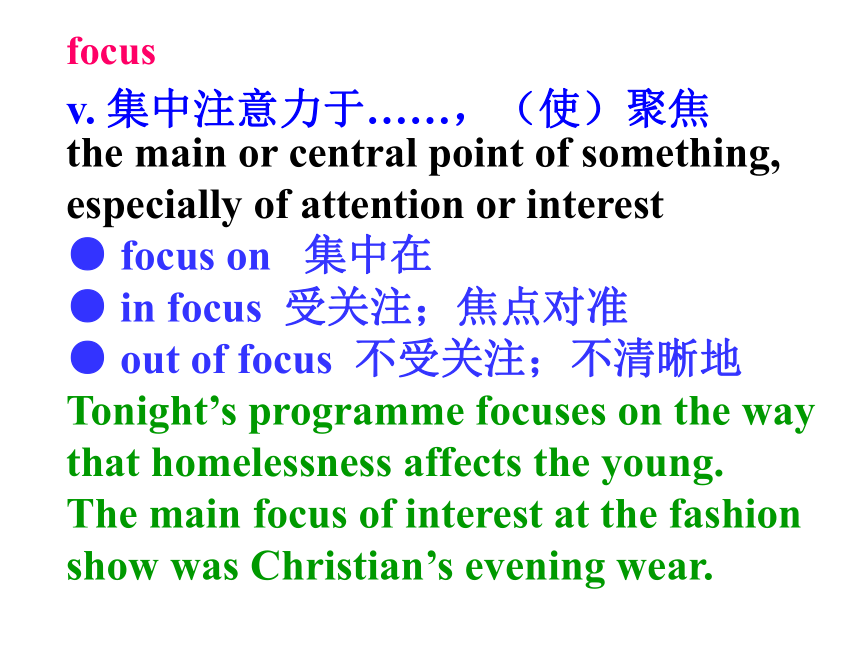 focus

v. 集中注意力于……，（使）聚焦

the main or central point of something, especially of attention or interest

● focus on 集中在

● in focus 受关注；焦点对准

● out of focus 不受关注；不清晰地

Tonight’s programme focuses on the way that homelessness affects the young.

The main focus of interest at the fashion show was Christian’s evening wear.